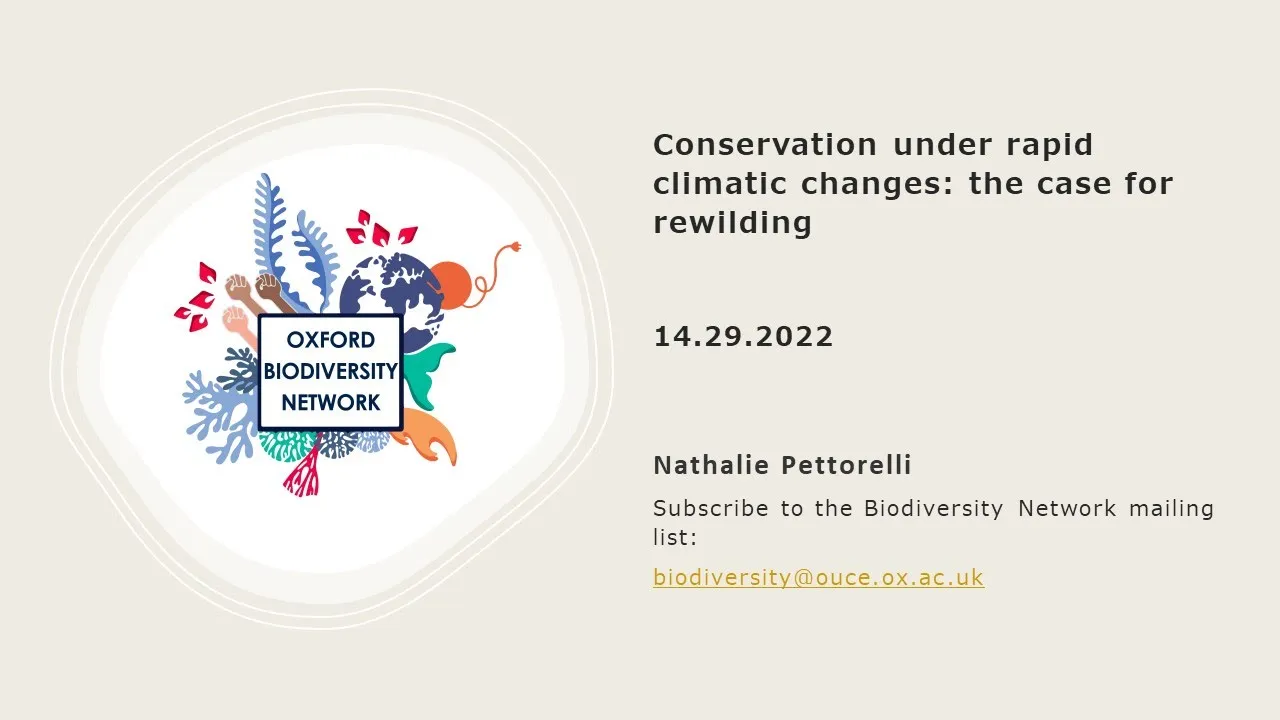 OXFORD BIODIVERSITY NETWORK

Conservation under rapid climatic changes: the case for rewilding

14.29.2022

Nathalie Pettorelli

Subscribe to the Biodiversity Network mailing list:

biodiversity@ouce.ox.ac.uk